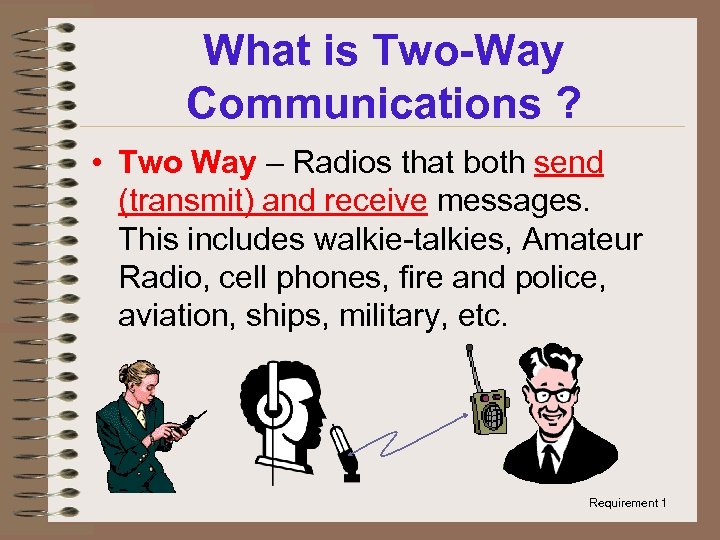 What is Two-Way Communications ?

• Two Way – Radios that both send (transmit) and receive messages. This includes walkie-talkies, Amateur Radio, cell phones, fire and police, aviation, ships, military, etc.

Requirement 1